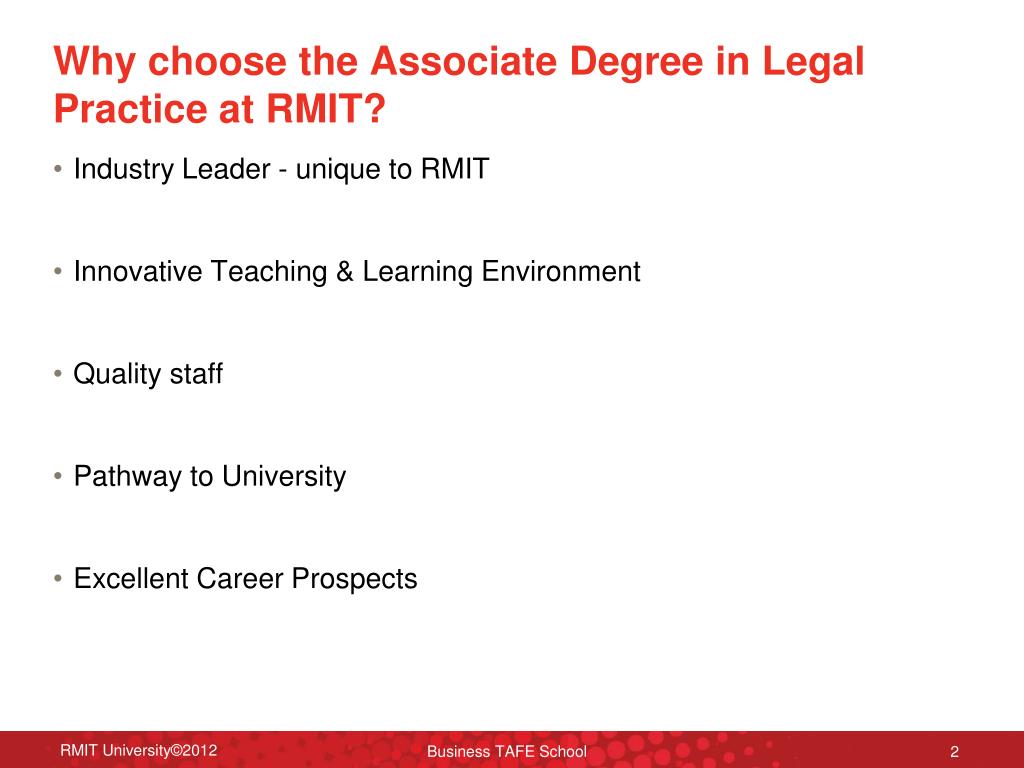 Why choose the Associate Degree in Legal Practice at RMIT?

• Industry Leader - unique to RMIT

• Innovative Teaching & Learning Environment

• Quality staff

• Pathway to University

• Excellent Career Prospects

RMIT University©2012

Business TAFE School

2